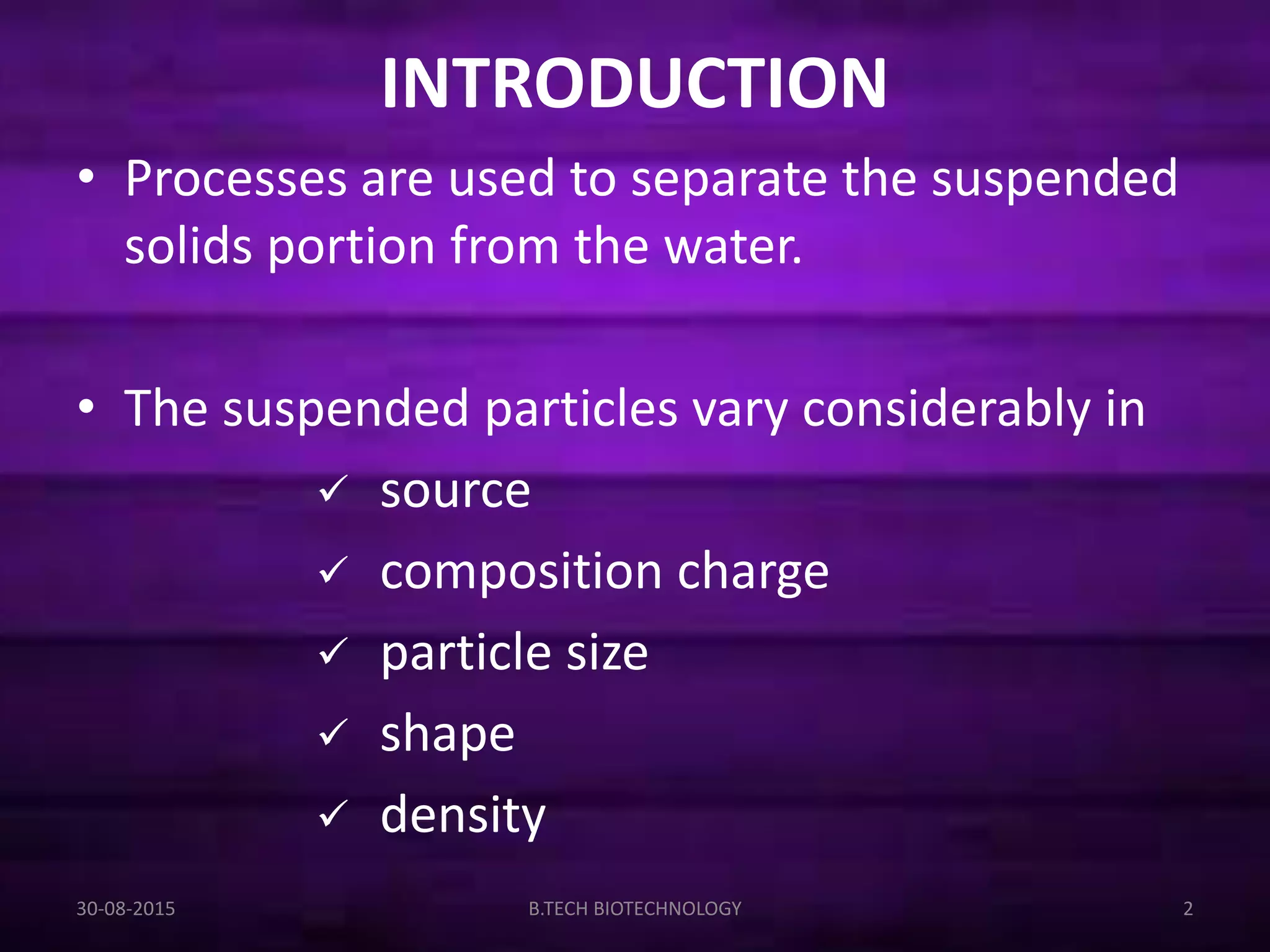 INTRODUCTION

• Processes are used to separate the suspended solids portion from the water.

• The suspended particles vary considerably in

✓ source
✓ composition charge
✓ particle size
✓ shape
✓ density

30-08-2015 B.TECH BIOTECHNOLOGY 2